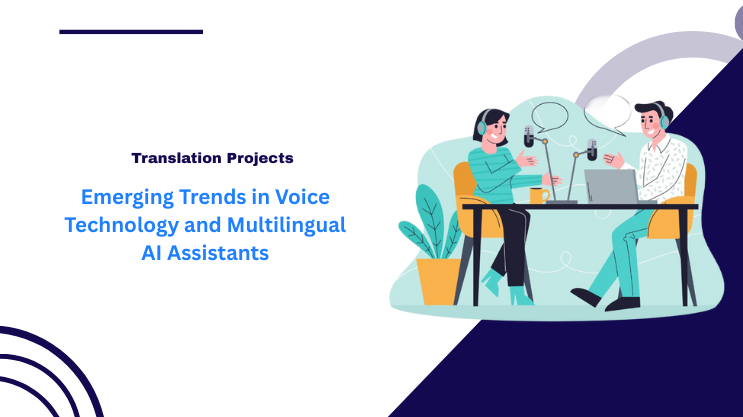 Translation Projects

Emerging Trends in Voice Technology and Multilingual AI Assistants